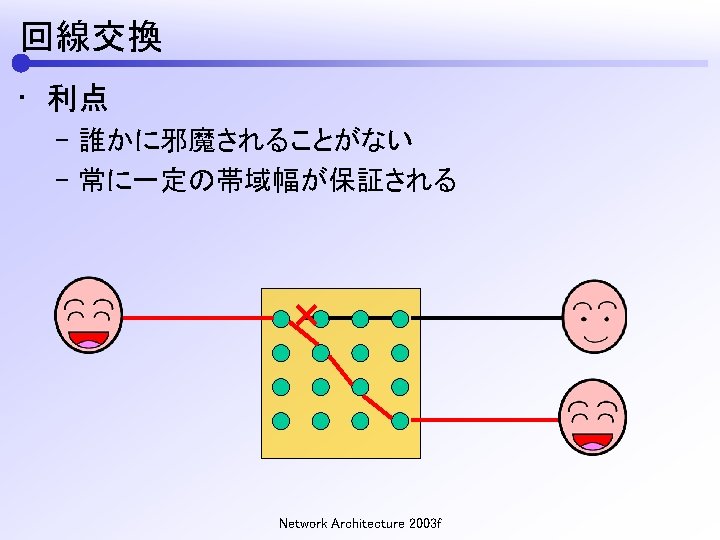 回線交換

・ 利点

– 誰かに邪魔されることがない

– 常に一定の帯域幅が保証される

Network Architecture 2003f